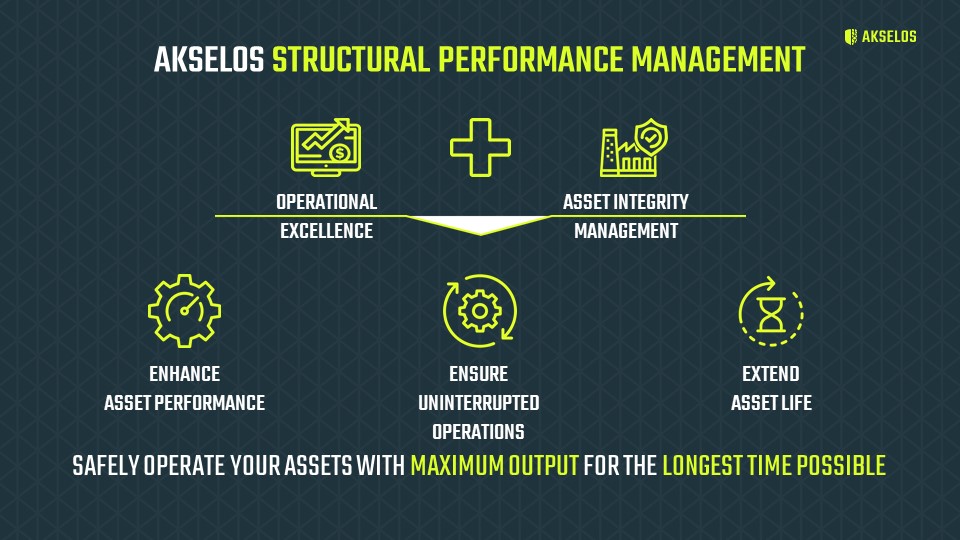 AKSELOS

AKSELOS STRUCTURAL PERFORMANCE MANAGEMENT

OPERATIONAL EXCELLENCE

ASSET INTEGRITY MANAGEMENT

ENHANCE ASSET PERFORMANCE

ENSURE UNINTERRUPTED OPERATIONS

EXTEND ASSET LIFE

SAFELY OPERATE YOUR ASSETS WITH MAXIMUM OUTPUT FOR THE LONGEST TIME POSSIBLE